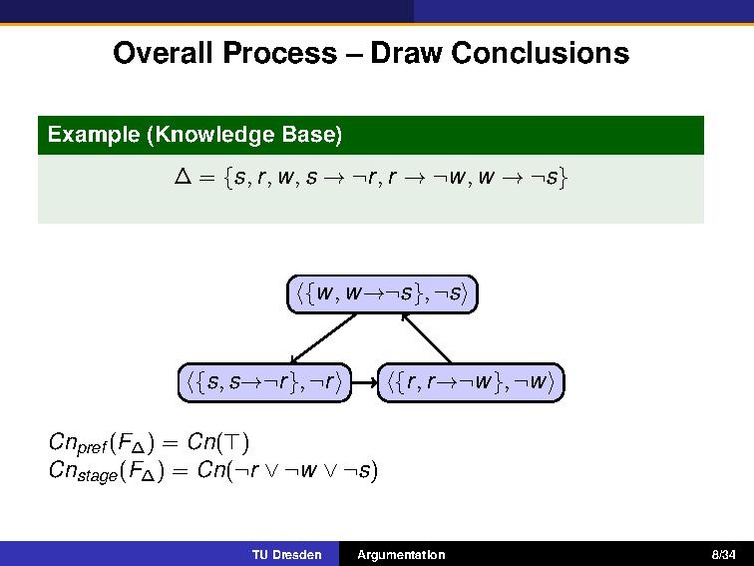 Overall Process – Draw Conclusions

Example (Knowledge Base)

$\Delta = \{s, r, w, s \rightarrow \neg r, r \rightarrow \neg w, w \rightarrow \neg s\}$

$\langle\{w, w \rightarrow \neg s\}, \neg s\rangle$

$\langle\{s, s \rightarrow \neg r\}, \neg r\rangle$

$\langle\{r, r \rightarrow \neg w\}, \neg w\rangle$

$Cn_{pref}(F_\Delta) = Cn(\top)$
$Cn_{stage}(F_\Delta) = Cn(\neg r \vee \neg w \vee \neg s)$

TU Dresden Argumentation 8/34